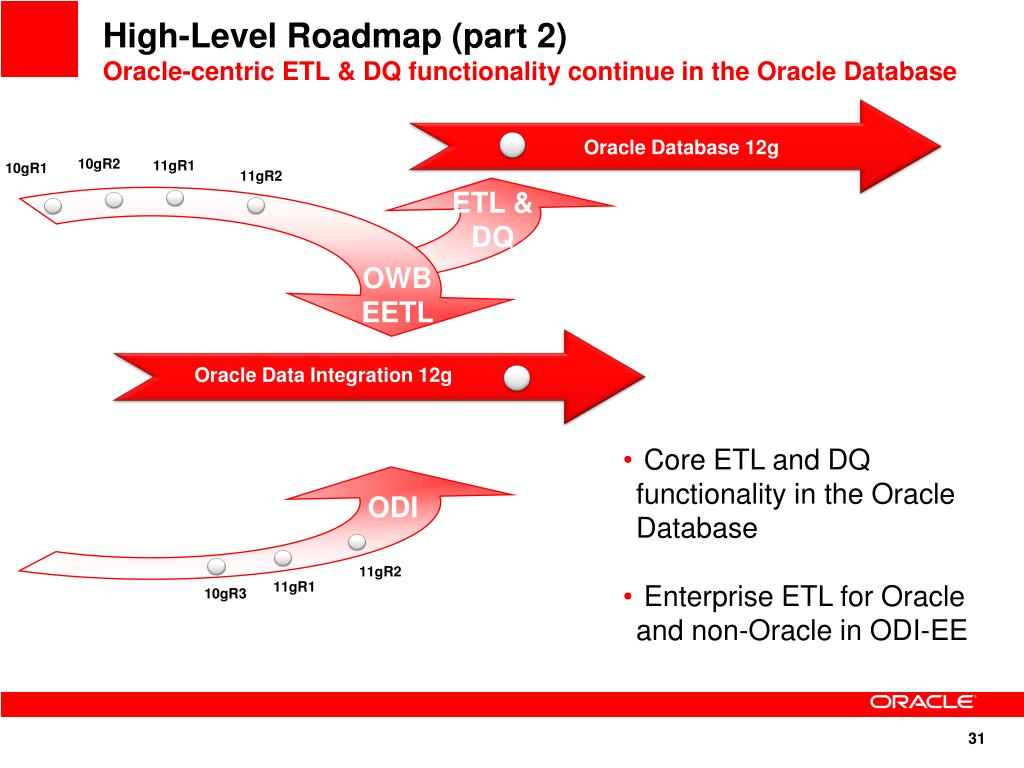 High-Level Roadmap (part 2)
Oracle-centric ETL & DQ functionality continue in the Oracle Database

Oracle Database 12g

10gR1 10gR2 11gR1 11gR2

ETL & DQ

OWB EETL

Oracle Data Integration 12g

ODI

10gR3 11gR1 11gR2

• Core ETL and DQ functionality in the Oracle Database

• Enterprise ETL for Oracle and non-Oracle in ODI-EE

ORACLE

31